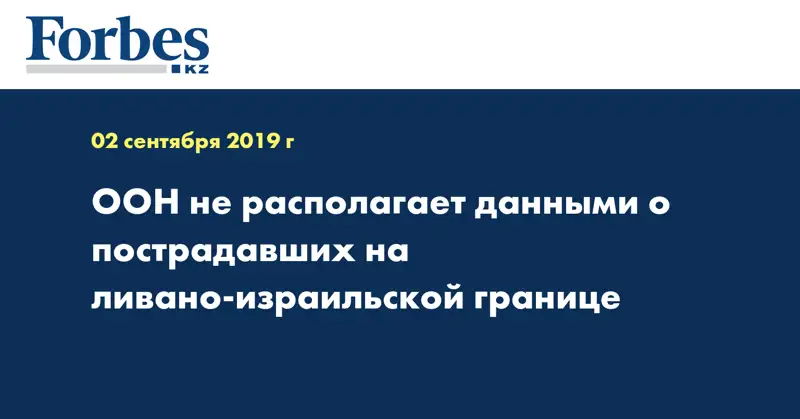 Forbes
KZ

02 сентября 2019 г

ООН не располагает данными о пострадавших на ливано-израильской границе